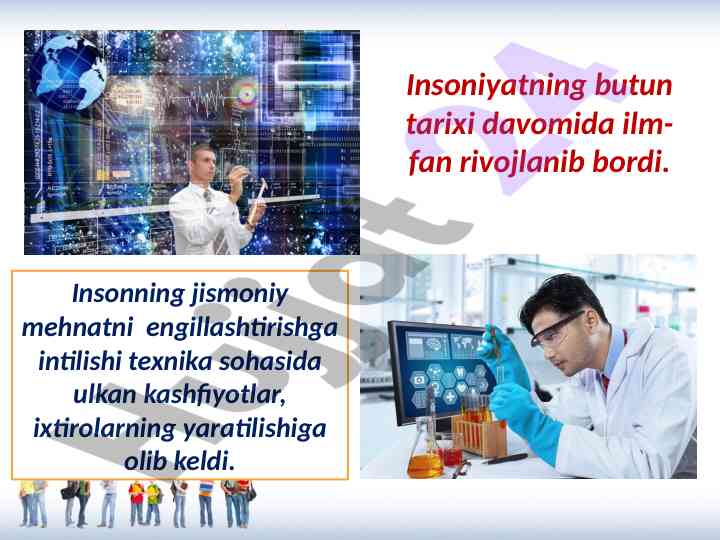 Insoniyatning butun tarixi davomida ilm-fan rivojlanib bordi.

Insonning jismoniy mehnatni engillashtirishga intilishi texnika sohasida ulkan kashfiyotlar, ixtirolarning yaratilishiga olib keldi.